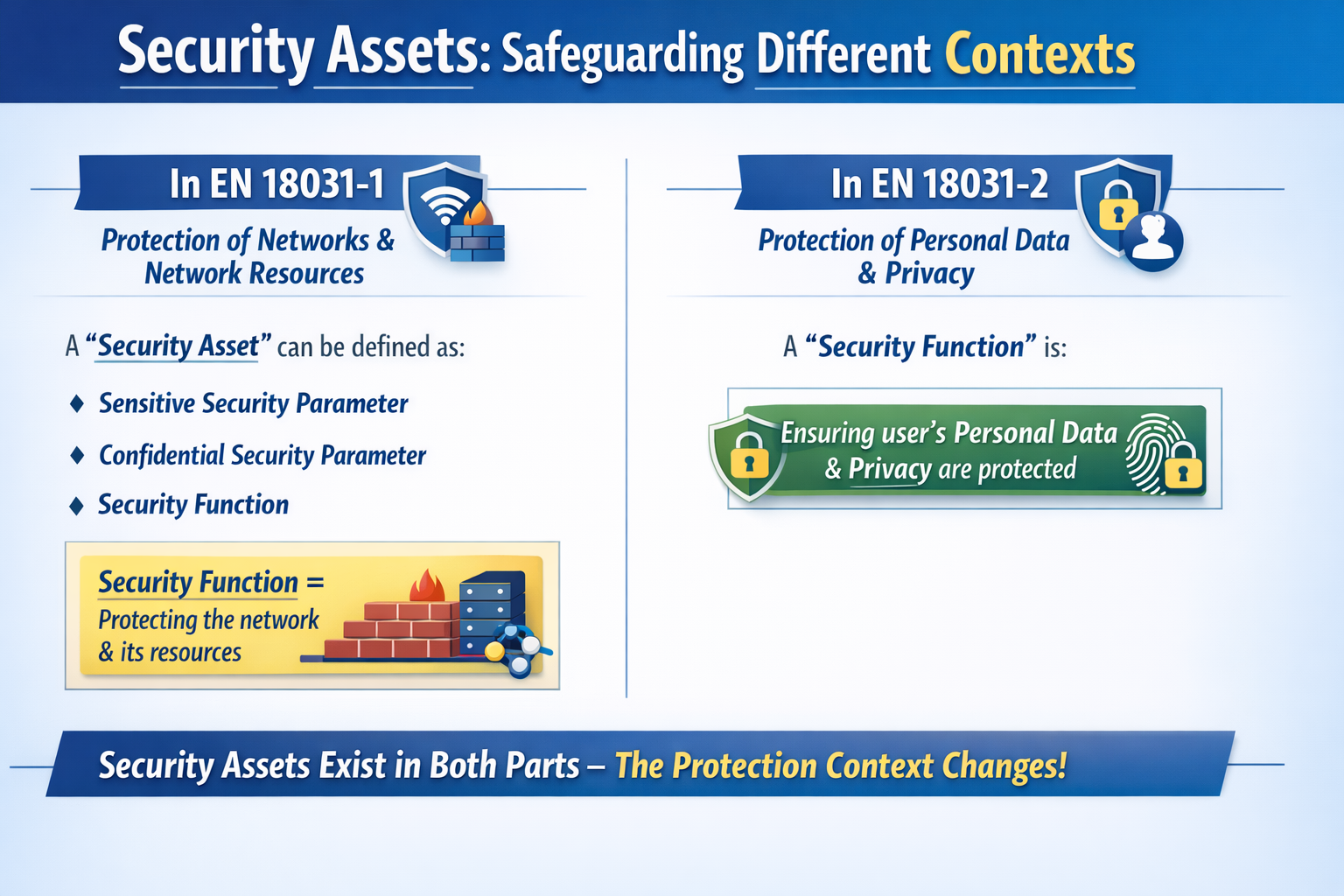 Security Assets: Safeguarding Different Contexts

In EN 18031-1

Protection of Networks & Network Resources

A "Security Asset" can be defined as:

♦ Sensitive Security Parameter

♦ Confidential Security Parameter

♦ Security Function

Security Function = Protecting the network & its resources

In EN 18031-2

Protection of Personal Data & Privacy

A "Security Function" is:

Ensuring user's Personal Data & Privacy are protected

Security Assets Exist in Both Parts – The Protection Context Changes!